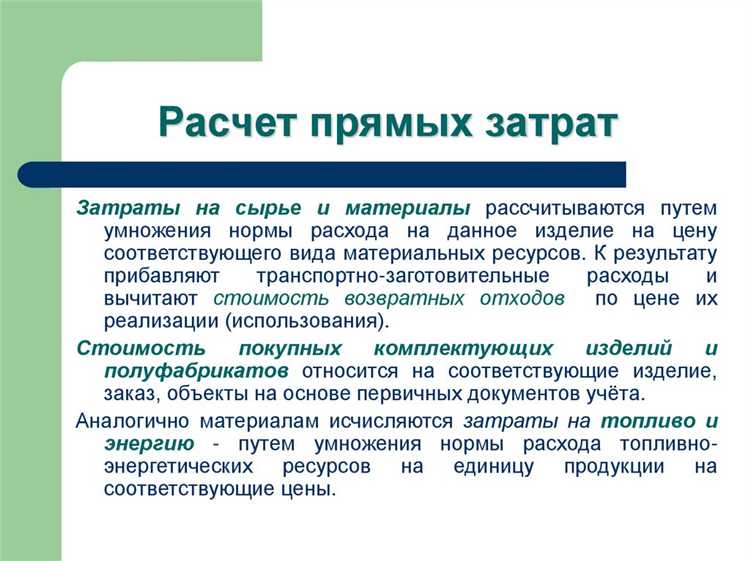 Расчет прямых затрат

Затраты на сырье и материалы рассчитываются путем умножения нормы расхода на данное изделие на цену соответствующего вида материальных ресурсов. К результату прибавляют транспортно-заготовительные расходы и вычитают стоимость возвратных отходов по цене их реализации (использования).

Стоимость покупных комплектующих изделий и полуфабрикатов относится на соответствующие изделие, заказ, объекты на основе первичных документов учёта.

Аналогично материалам исчисляются затраты на топливо и энергию - путем умножения нормы расхода топливно-энергетических ресурсов на единицу продукции на соответствующие цены.